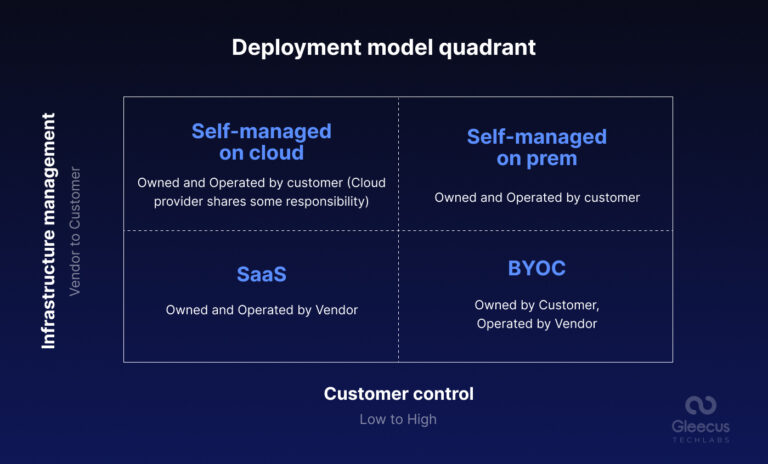 Deployment model quadrant

Infrastructure management
Vendor to Customer

Self-managed on cloud
Owned and Operated by customer (Cloud provider shares some responsibility)

Self-managed on prem
Owned and Operated by customer

SaaS
Owned and Operated by Vendor

BYOC
Owned by Customer, Operated by Vendor

Customer control
Low to High

Gleecus
TECHLABS